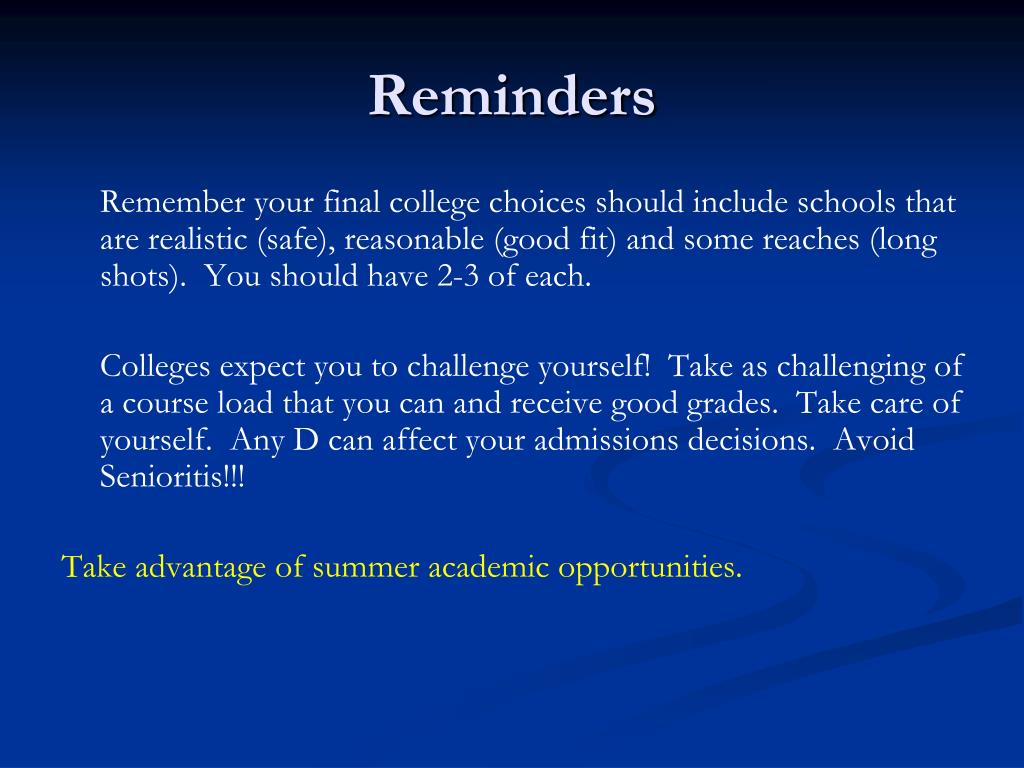 Reminders

Remember your final college choices should include schools that are realistic (safe), reasonable (good fit) and some reaches (long shots).  You should have 2-3 of each.

Colleges expect you to challenge yourself!  Take as challenging of a course load that you can and receive good grades.  Take care of yourself.  Any D can affect your admissions decisions.  Avoid Senioritis!!!

Take advantage of summer academic opportunities.